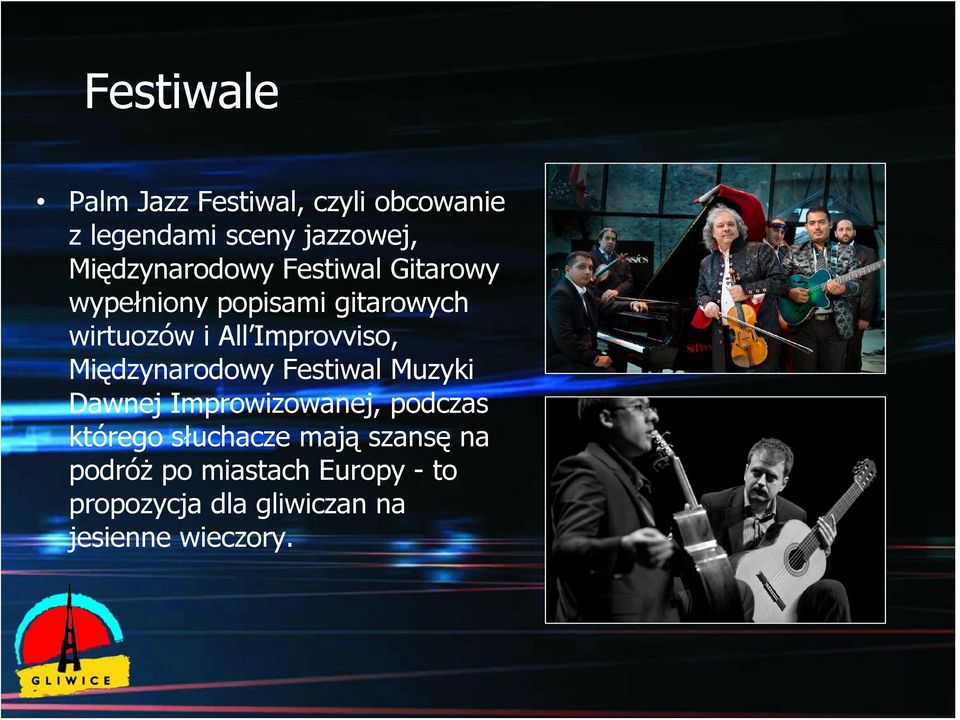 Festiwale

• Palm Jazz Festiwal, czyli obcowanie z legendami sceny jazzowej, Międzynarodowy Festiwal Gitarowy wypełniony popisami gitarowych wirtuozów i All'Improvviso, Międzynarodowy Festiwal Muzyki Dawnej Improwizowanej, podczas którego słuchacze mają szansę na podróż po miastach Europy - to propozycja dla gliwiczan na jesienne wieczory.

GLIWICE